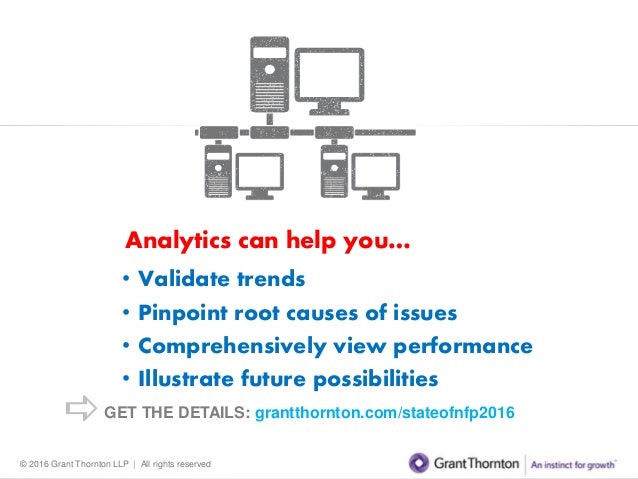 Analytics can help you...

• Validate trends
• Pinpoint root causes of issues
• Comprehensively view performance
• Illustrate future possibilities

GET THE DETAILS: grantthornton.com/stateofnfp2016

© 2016 Grant Thornton LLP | All rights reserved

GrantThornton | An instinct for growth™